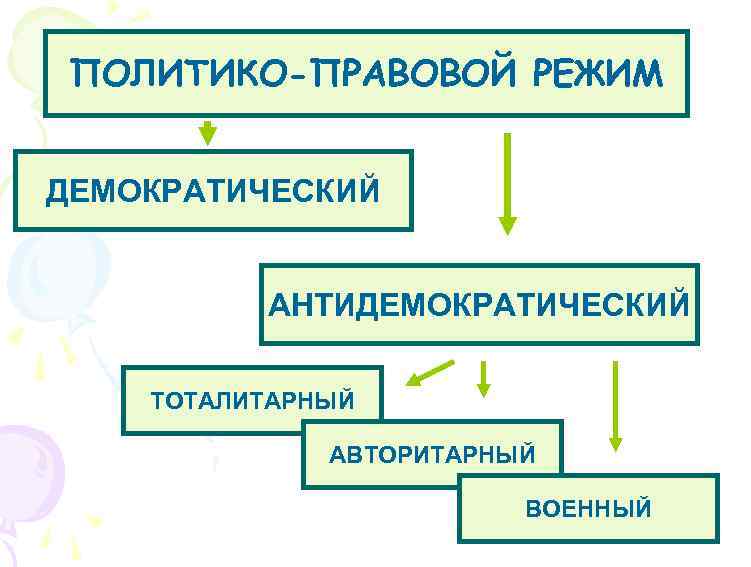 ПОЛИТИКО-ПРАВОВОЙ РЕЖИМ

ДЕМОКРАТИЧЕСКИЙ

АНТИДЕМОКРАТИЧЕСКИЙ

ТОТАЛИТАРНЫЙ

АВТОРИТАРНЫЙ

ВОЕННЫЙ